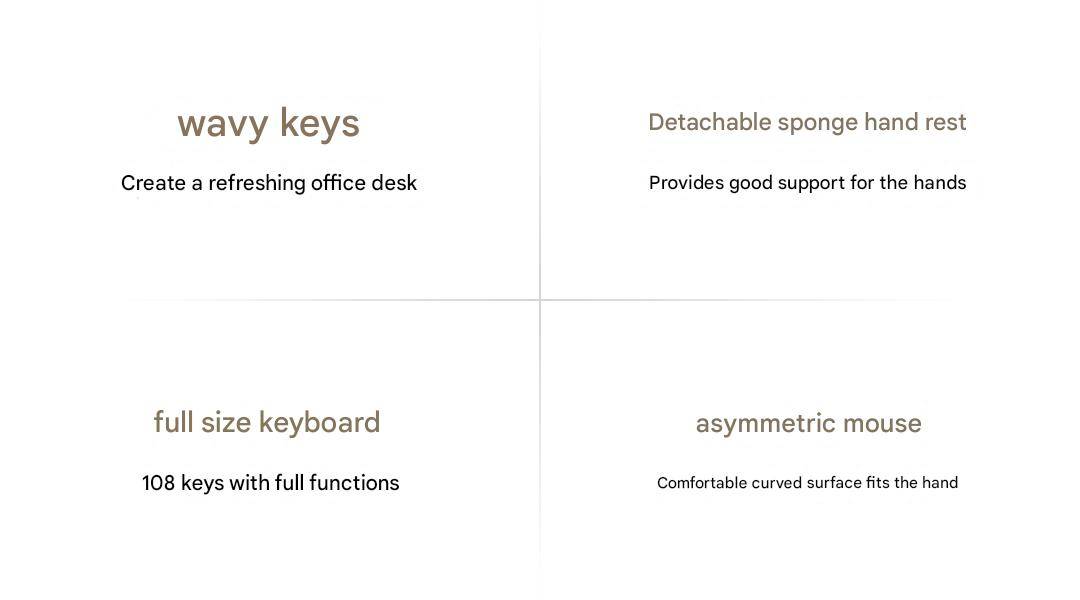 wavy keys

Create a refreshing office desk

Detachable sponge hand rest

Provides good support for the hands

full size keyboard

108 keys with full functions

asymmetric mouse

Comfortable curved surface fits the hand